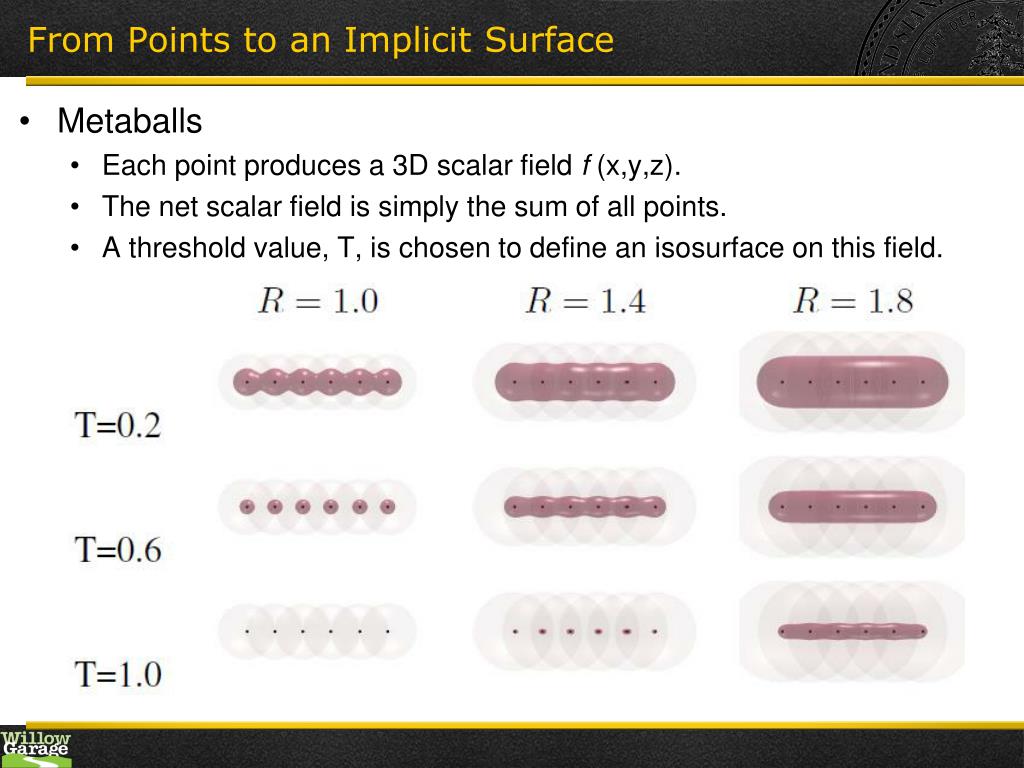 From Points to an Implicit Surface

• Metaballs
  • Each point produces a 3D scalar field $f$ (x,y,z).
  • The net scalar field is simply the sum of all points.
  • A threshold value, T, is chosen to define an isosurface on this field.

$R = 1.0$ $R = 1.4$ $R = 1.8$

T=0.2

T=0.6

T=1.0

Willow Garage